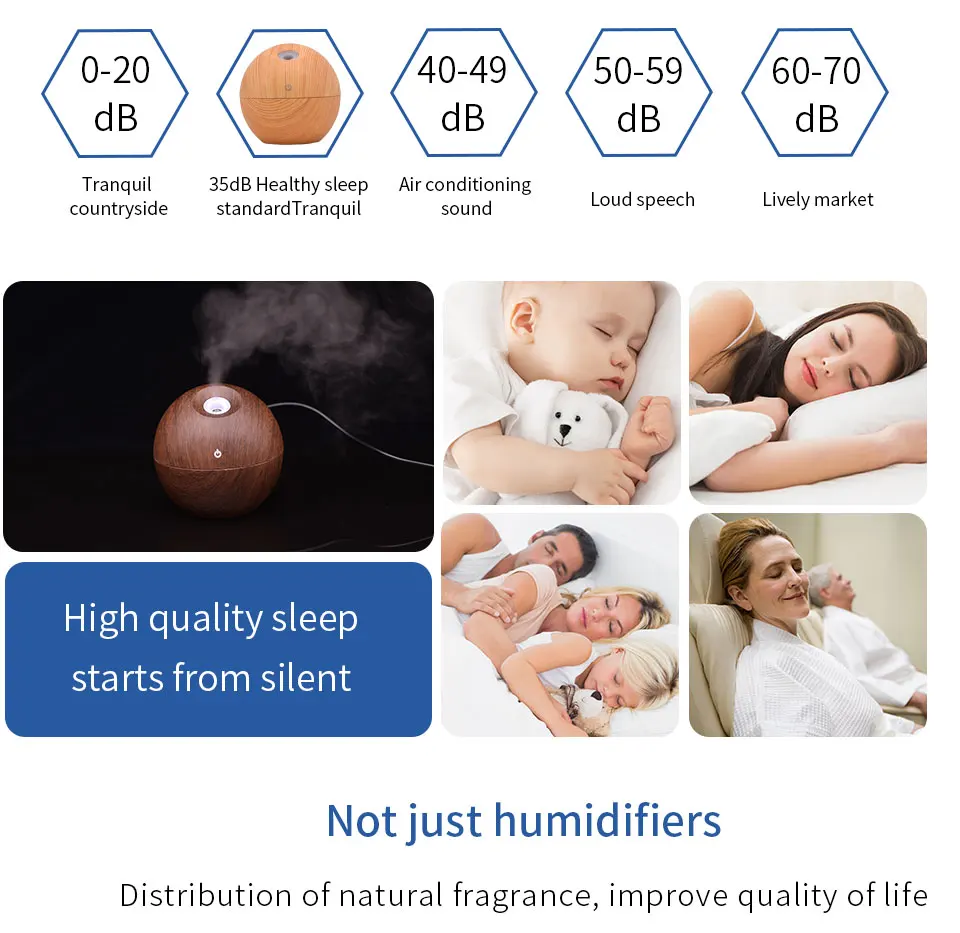 0-20 dB
Tranquil countryside

35dB Healthy sleep standardTranquil

40-49 dB
Air conditioning sound

50-59 dB
Loud speech

60-70 dB
Lively market

High quality sleep starts from silent

Not just humidifiers

Distribution of natural fragrance, improve quality of life